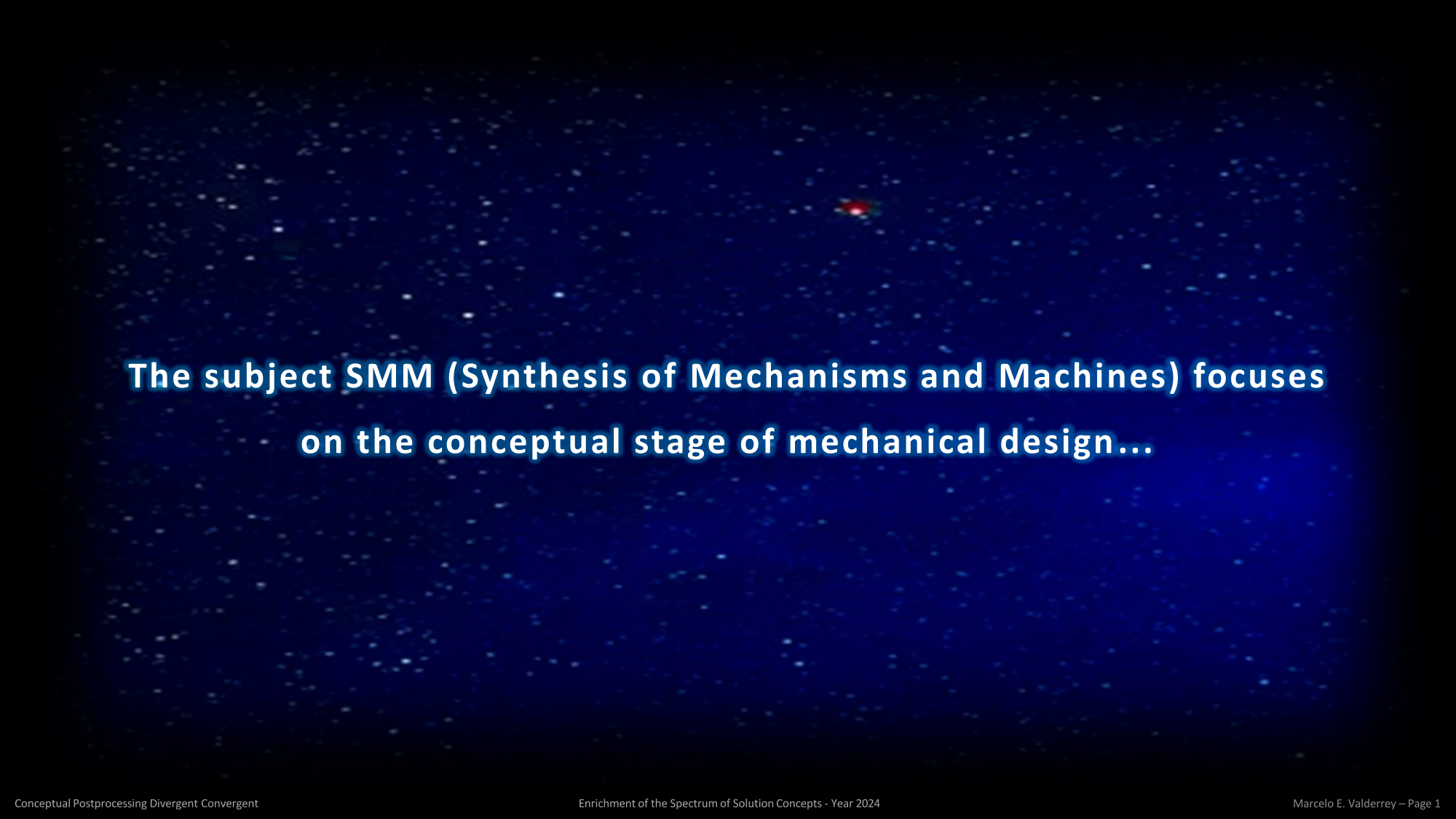 The subject SMM (Synthesis of Mechanisms and Machines) focuses on the conceptual stage of mechanical design...

Conceptual Postprocessing Divergent Convergent

Enrichment of the Spectrum of Solution Concepts - Year 2024

Marcelo E. Valderrey – Page 1